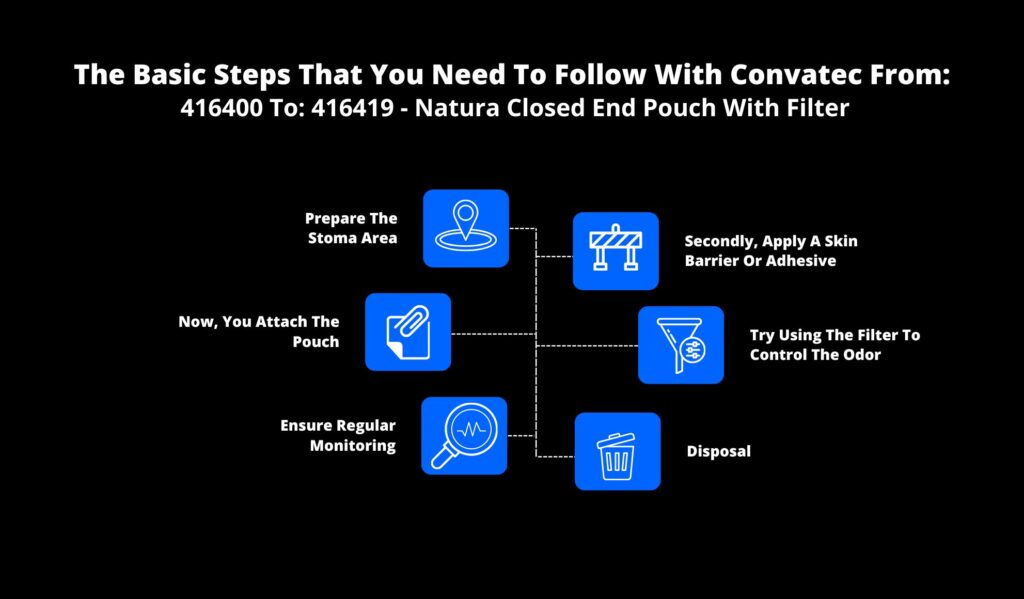 The Basic Steps That You Need To Follow With Convatec From:
416400 To: 416419 - Natura Closed End Pouch With Filter

Prepare The Stoma Area

Secondly, Apply A Skin Barrier Or Adhesive

Now, You Attach The Pouch

Try Using The Filter To Control The Odor

Ensure Regular Monitoring

Disposal